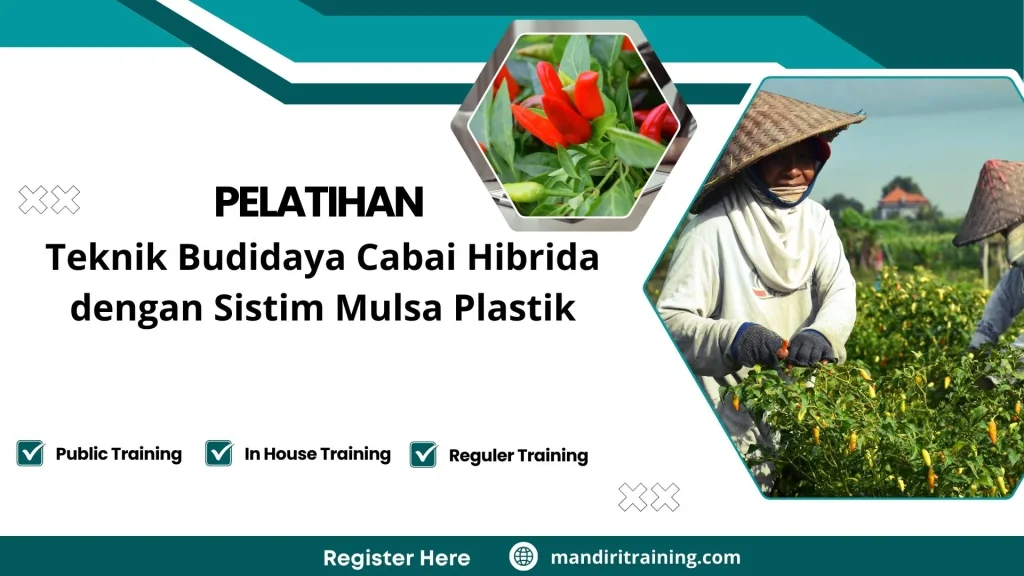 PELATIHAN
Teknik Budidaya Cabai Hibrida dengan Sistim Mulsa Plastik

Public Training
In House Training
Reguler Training

Register Here
mandiritraining.com